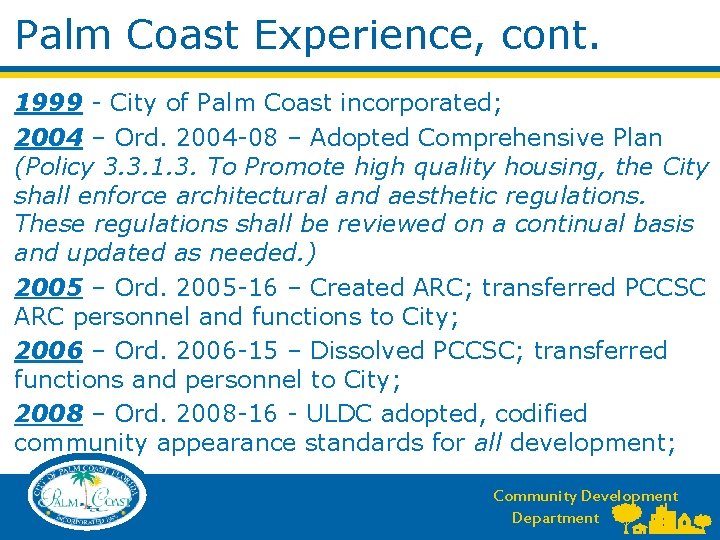 Palm Coast Experience, cont.

1999 - City of Palm Coast incorporated;

2004 – Ord. 2004-08 – Adopted Comprehensive Plan (Policy 3.3.1.3. To Promote high quality housing, the City shall enforce architectural and aesthetic regulations. These regulations shall be reviewed on a continual basis and updated as needed.)

2005 – Ord. 2005-16 – Created ARC; transferred PCCSC ARC personnel and functions to City;

2006 – Ord. 2006-15 – Dissolved PCCSC; transferred functions and personnel to City;

2008 – Ord. 2008-16 - ULDC adopted, codified community appearance standards for all development;

CITY OF PALM COAST FLORIDA
PALM COAST
INCORPORATED 1999

Community Development
Department